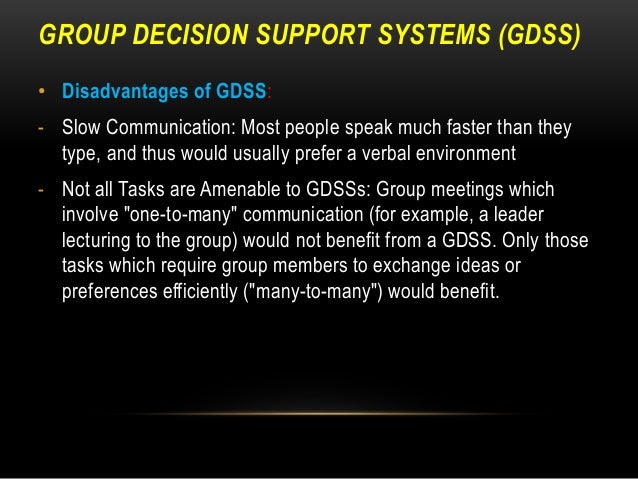 GROUP DECISION SUPPORT SYSTEMS (GDSS)

• Disadvantages of GDSS:

- Slow Communication: Most people speak much faster than they type, and thus would usually prefer a verbal environment

- Not all Tasks are Amenable to GDSSs: Group meetings which involve "one-to-many" communication (for example, a leader lecturing to the group) would not benefit from a GDSS. Only those tasks which require group members to exchange ideas or preferences efficiently ("many-to-many") would benefit.